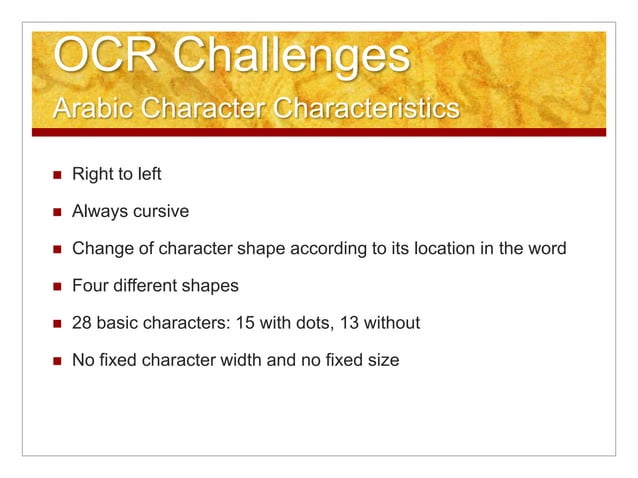 OCR Challenges
Arabic Character Characteristics

- Right to left
- Always cursive
- Change of character shape according to its location in the word
- Four different shapes
- 28 basic characters: 15 with dots, 13 without
- No fixed character width and no fixed size